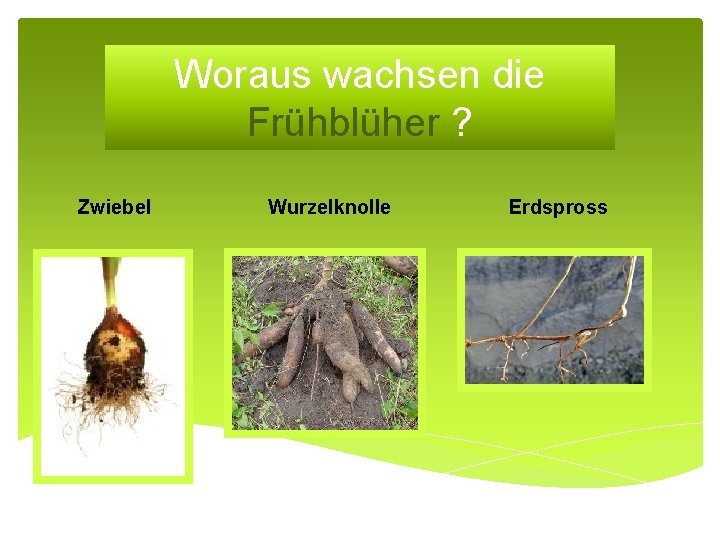 Woraus wachsen die Frühblüher ?

Zwiebel

Wurzelknolle

Erdspross